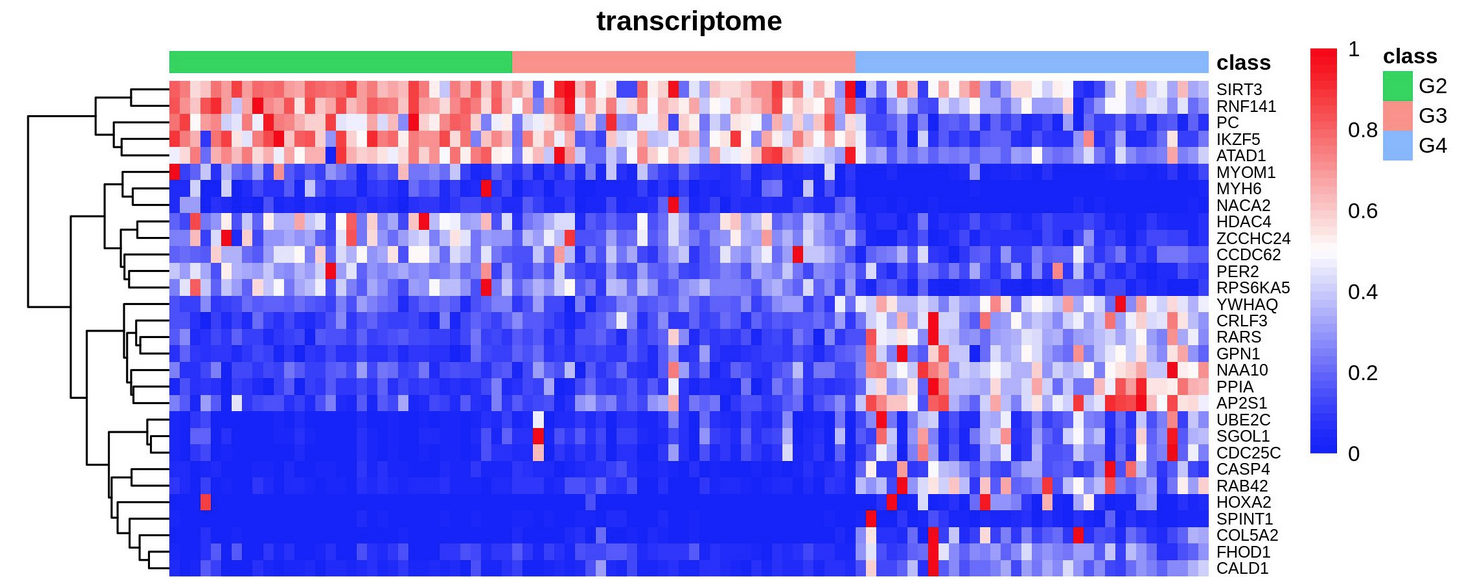 transcriptome

class

SIRT3
RNF141
PC
IKZF5
ATAD1
MYOM1
MYH6
NACA2
HDAC4
ZCCHC24
CCDC62
PER2
RPS6KA5
YWHAQ
CRLF3
RARS
GPN1
NAA10
PPIA
AP2S1
UBE2C
SGOL1
CDC25C
CASP4
RAB42
HOXA2
SPINT1
COL5A2
FHOD1
CALD1

1
0.8
0.6
0.4
0.2
0

class
G2
G3
G4